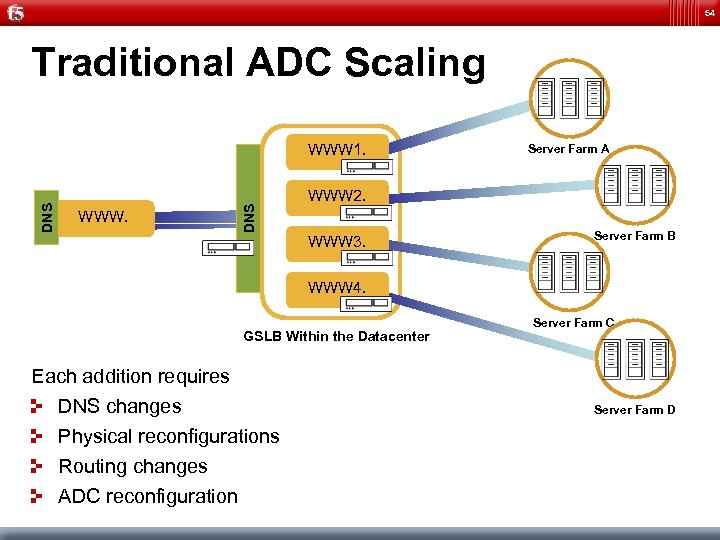 f5

54

Traditional ADC Scaling

DNS

WWW.

DNS

WWW1.

WWW2.

WWW3.

WWW4.

GSLB Within the Datacenter

Server Farm A

Server Farm B

Server Farm C

Server Farm D

Each addition requires

DNS changes

Physical reconfigurations

Routing changes

ADC reconfiguration